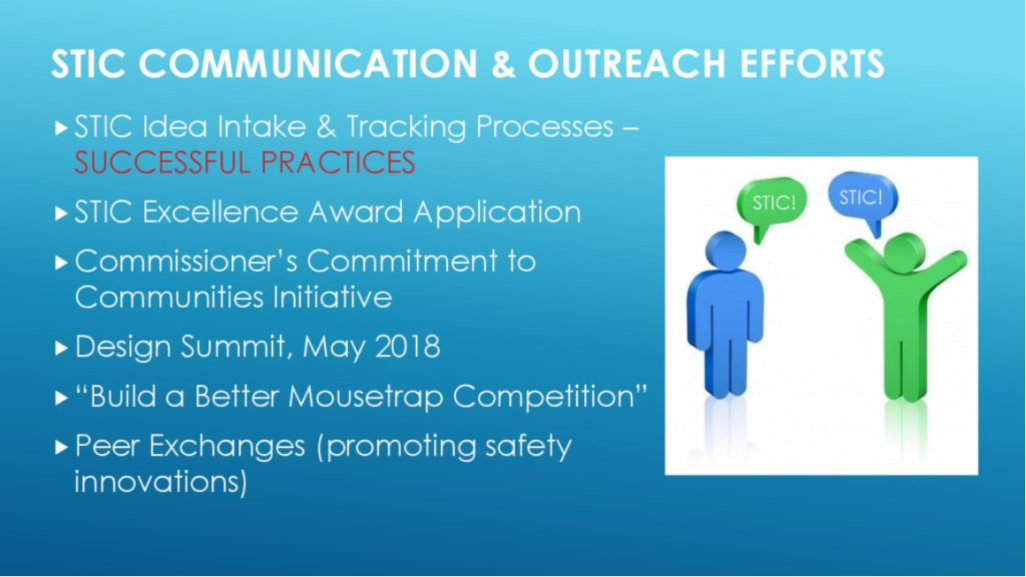 STIC COMMUNICATION & OUTREACH EFFORTS

▸ STIC Idea Intake & Tracking Processes – SUCCESSFUL PRACTICES

▸ STIC Excellence Award Application

▸ Commissioner's Commitment to Communities Initiative

▸ Design Summit, May 2018

▸ "Build a Better Mousetrap Competition"

▸ Peer Exchanges (promoting safety innovations)

STIC!

STIC!